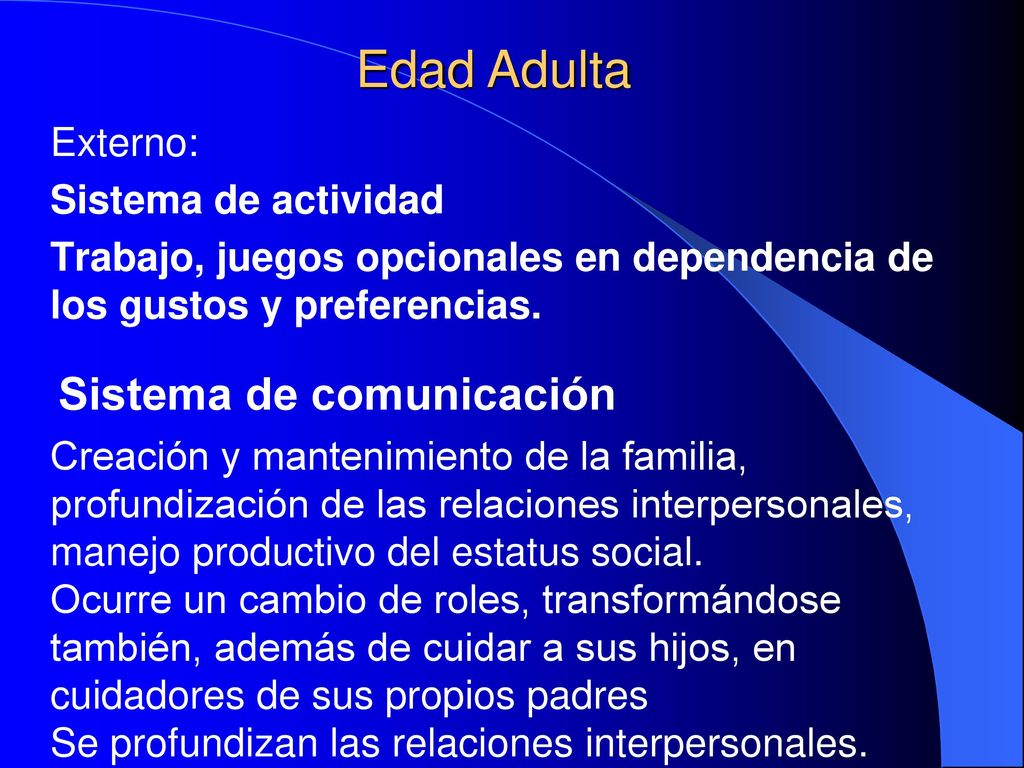 Edad Adulta

Externo:

Sistema de actividad

Trabajo, juegos opcionales en dependencia de los gustos y preferencias.

Sistema de comunicación

Creación y mantenimiento de la familia, profundización de las relaciones interpersonales, manejo productivo del estatus social.
Ocurre un cambio de roles, transformándose también, además de cuidar a sus hijos, en cuidadores de sus propios padres
Se profundizan las relaciones interpersonales.